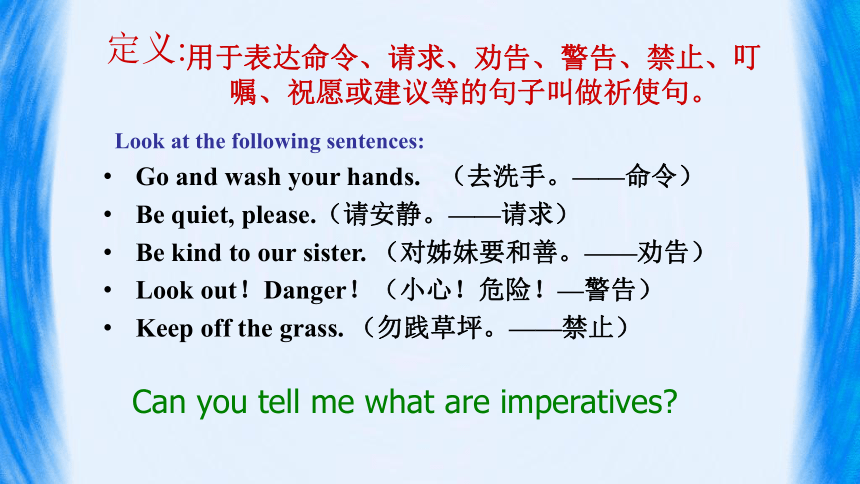 定义:用于表达命令、请求、劝告、警告、禁止、叮嘱、祝愿或建议等的句子叫做祈使句。

Look at the following sentences:

• Go and wash your hands. （去洗手。——命令）
• Be quiet, please.（请安静。——请求）
• Be kind to our sister. （对姊妹要和善。——劝告）
• Look out！Danger！（小心！危险！—警告）
• Keep off the grass. （勿践草坪。——禁止）

Can you tell me what are imperatives?